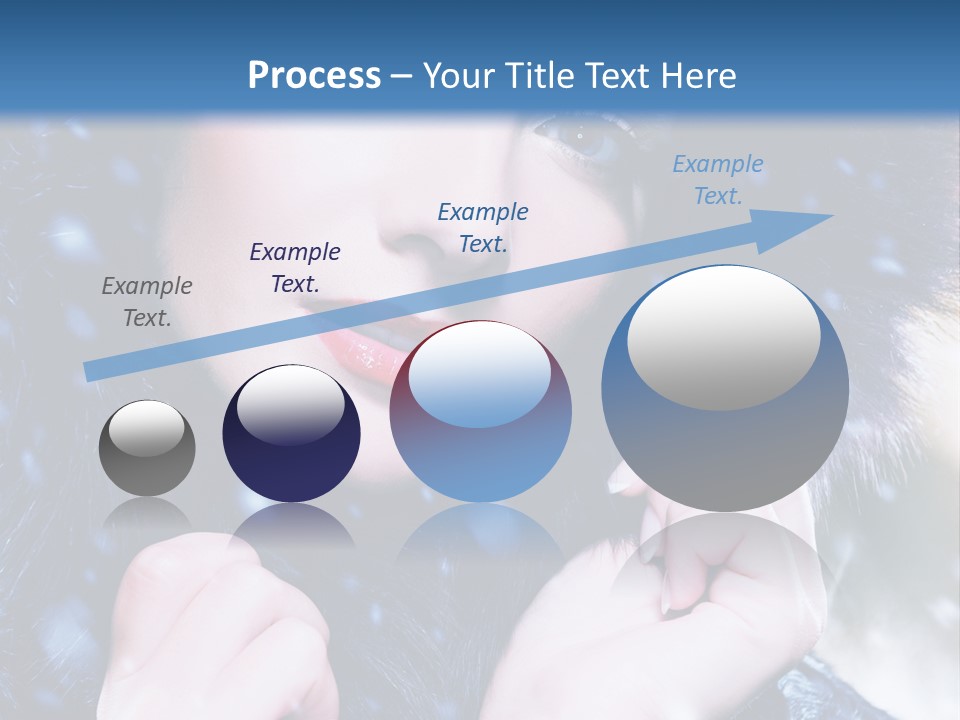 Process – Your Title Text Here

Example Text.

Example Text.

Example Text.

Example Text.